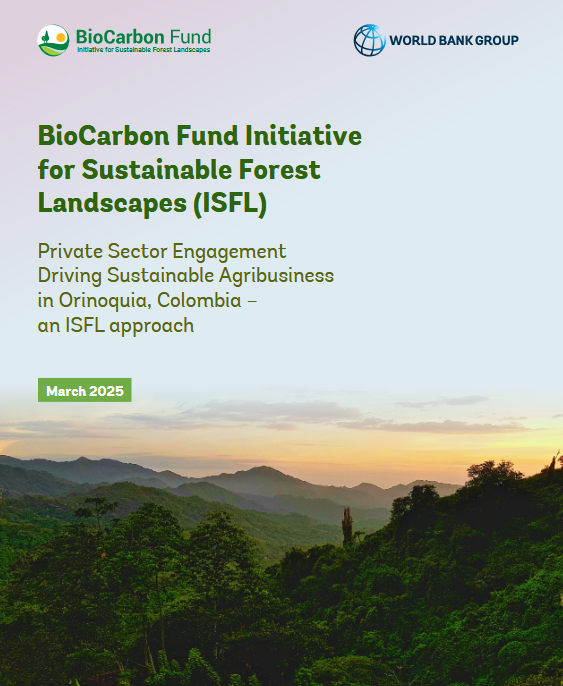 BioCarbon Fund
Initiative for Sustainable Forest Landscapes

WORLD BANK GROUP

BioCarbon Fund Initiative for Sustainable Forest Landscapes (ISFL)

Private Sector Engagement Driving Sustainable Agribusiness in Orinoquia, Colombia – an ISFL approach

March 2025